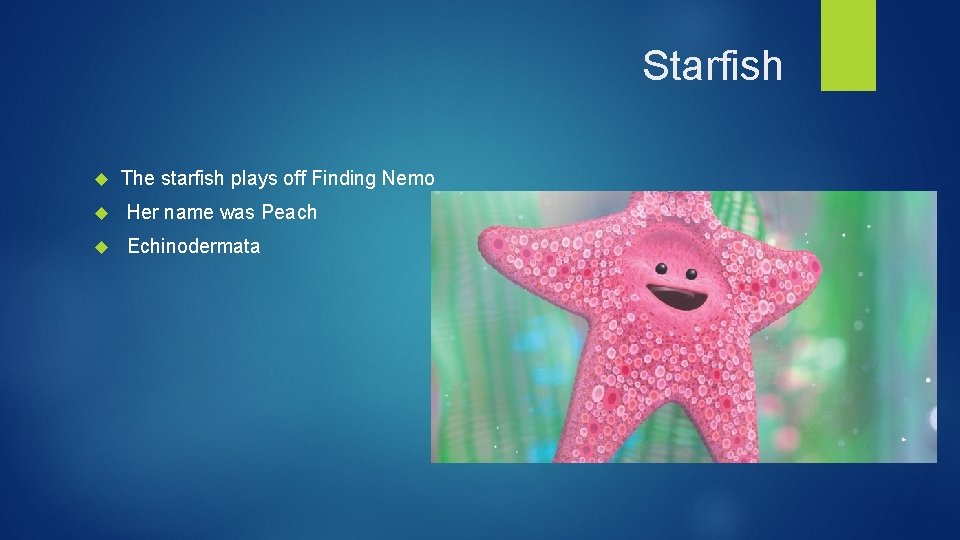 Starfish

The starfish plays off Finding Nemo

Her name was Peach

Echinodermata